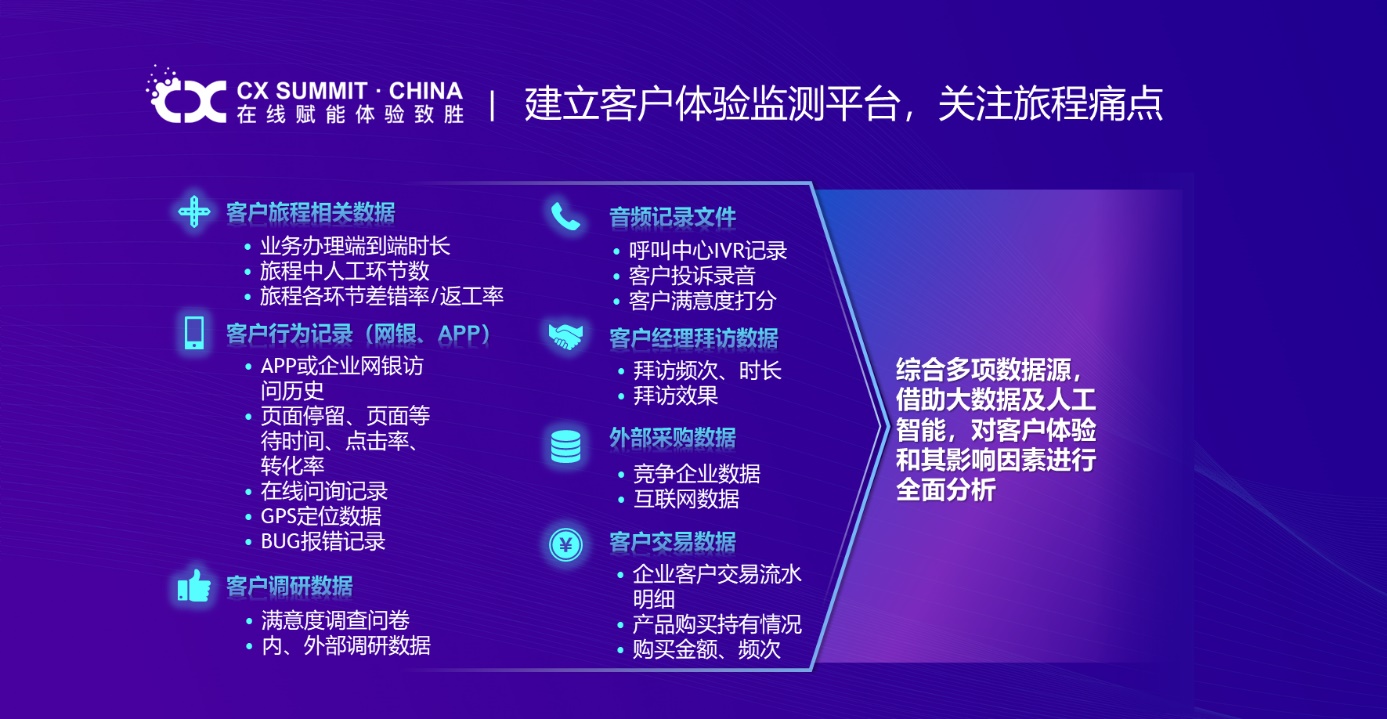 CX SUMMIT · CHINA
在线赋能体验致胜 | 建立客户体验监测平台，关注旅程痛点

客户旅程相关数据
• 业务办理端到端时长
• 旅程中人工环节数
• 旅程各环节差错率/返工率

客户行为记录（网银、APP）
• APP或企业网银访问历史
• 页面停留、页面等待时间、点击率、转化率
• 在线问询记录
• GPS定位数据
• BUG报错记录

客户调研数据
• 满意度调查问卷
• 内、外部调研数据

音频记录文件
• 呼叫中心IVR记录
• 客户投诉录音
• 客户满意度打分

客户经理拜访数据
• 拜访频次、时长
• 拜访效果

外部采购数据
• 竞争企业数据
• 互联网数据

客户交易数据
• 企业客户交易流水明细
• 产品购买持有情况
• 购买金额、频次

综合多项数据源，借助大数据及人工智能，对客户体验和其影响因素进行全面分析